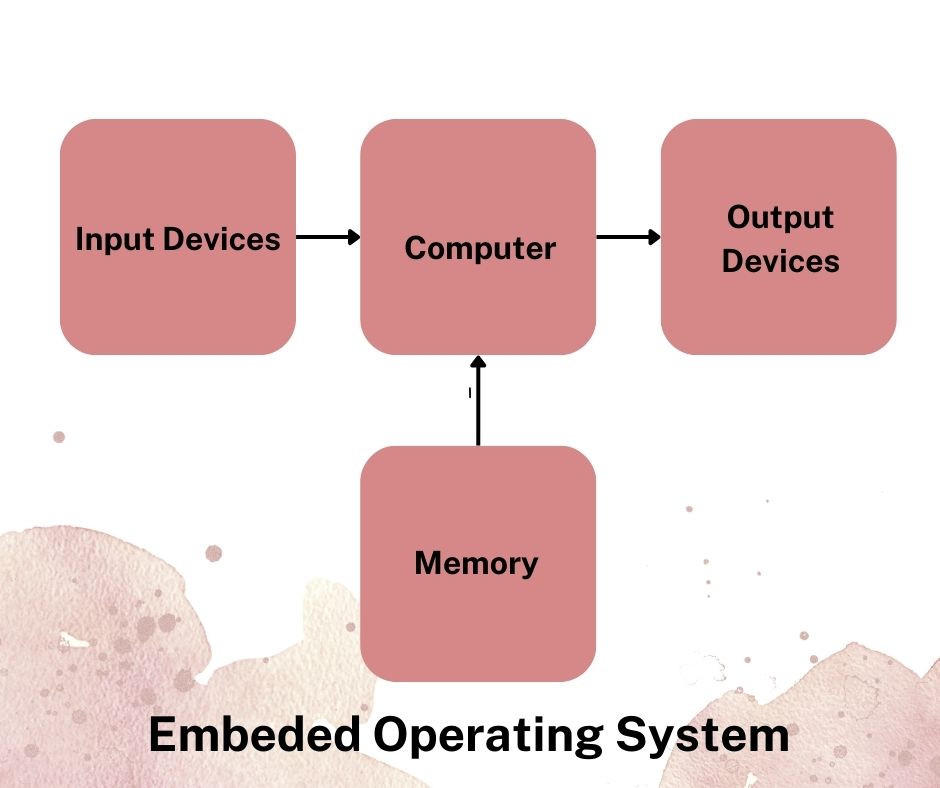 Input Devices

Computer

Output Devices

Memory

Embeded Operating System